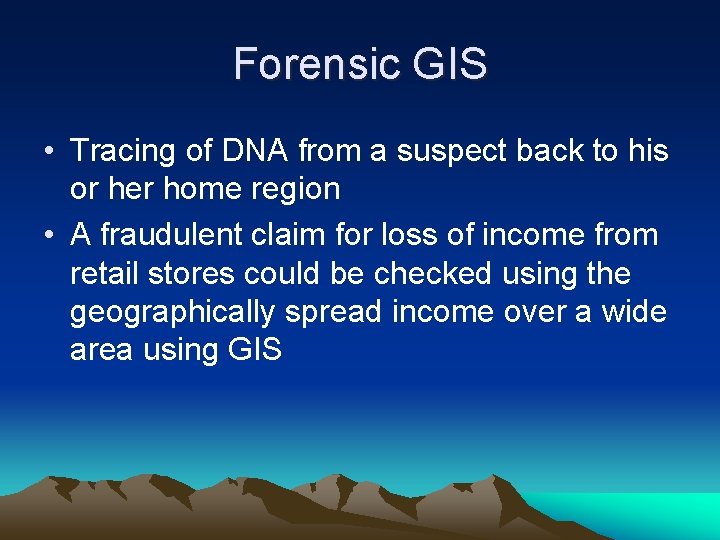 Forensic GIS

• Tracing of DNA from a suspect back to his or her home region

• A fraudulent claim for loss of income from retail stores could be checked using the geographically spread income over a wide area using GIS